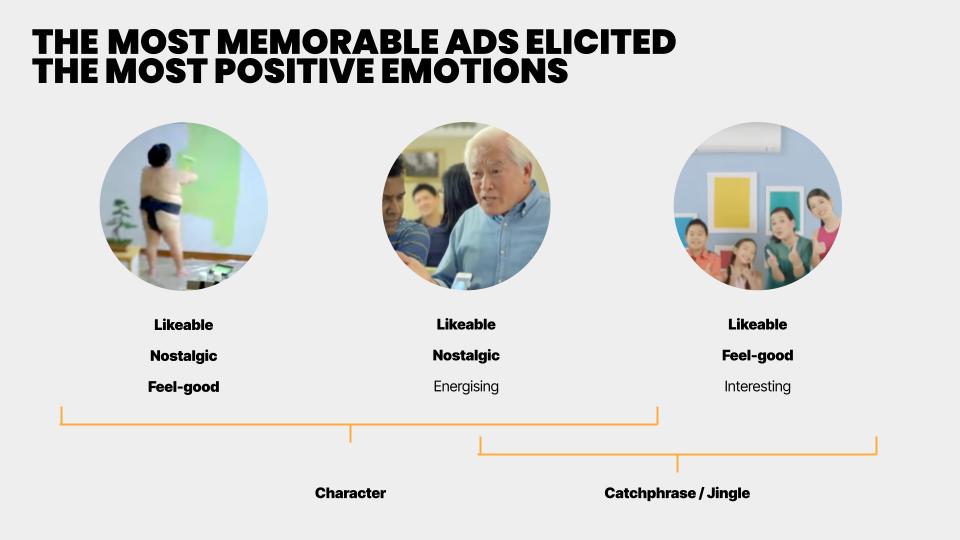 THE MOST MEMORABLE ADS ELICITED THE MOST POSITIVE EMOTIONS

Likeable
Nostalgic
Feel-good

Likeable
Nostalgic
Energising

Likeable
Feel-good
Interesting

Character

Catchphrase / Jingle